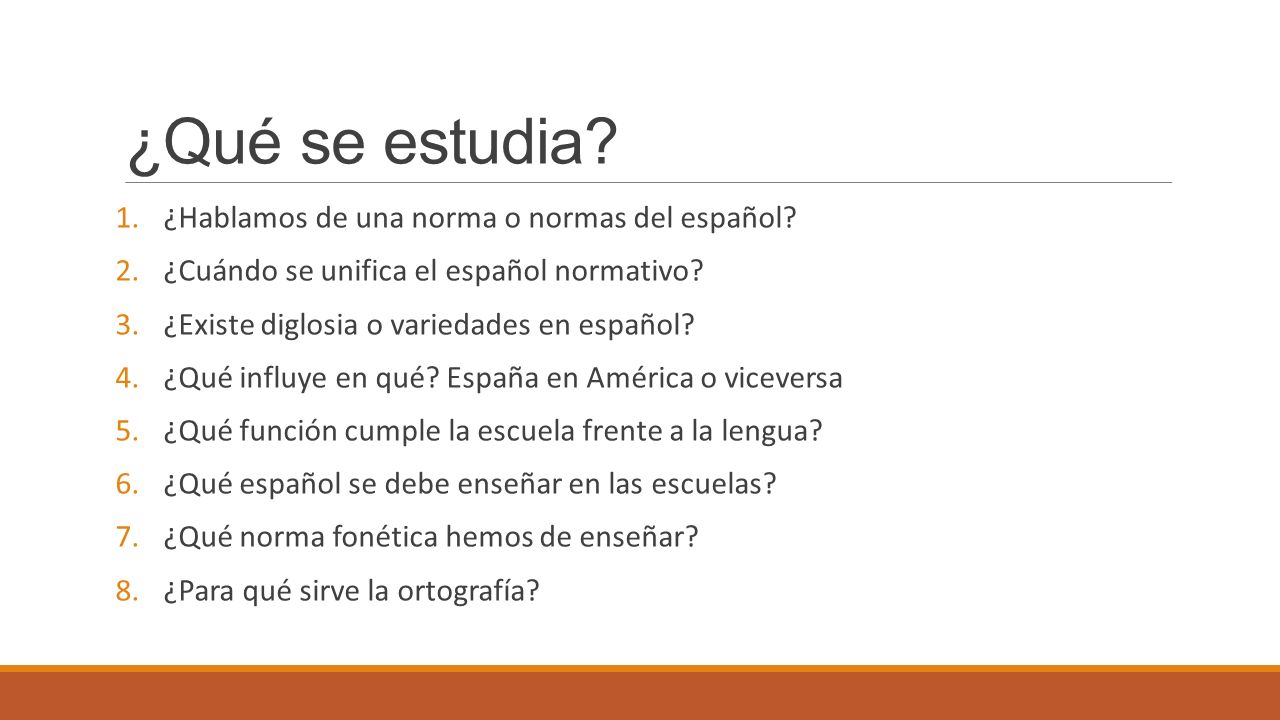 ¿Qué se estudia?

1. ¿Hablamos de una norma o normas del español?
2. ¿Cuándo se unifica el español normativo?
3. ¿Existe diglosia o variedades en español?
4. ¿Qué influye en qué? España en América o viceversa
5. ¿Qué función cumple la escuela frente a la lengua?
6. ¿Qué español se debe enseñar en las escuelas?
7. ¿Qué norma fonética hemos de enseñar?
8. ¿Para qué sirve la ortografía?